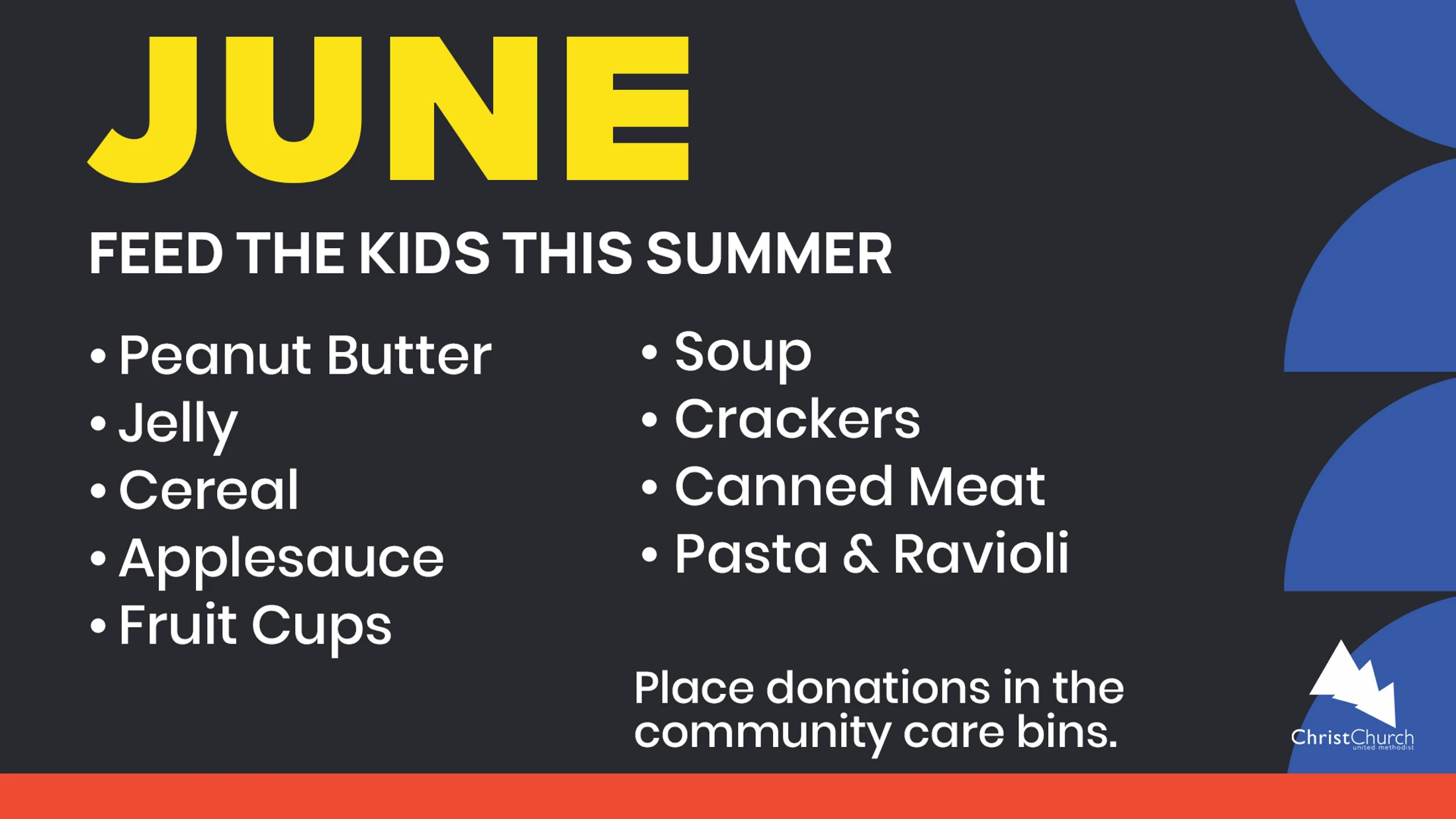 JUNE

FEED THE KIDS THIS SUMMER

• Peanut Butter
• Jelly
• Cereal
• Applesauce
• Fruit Cups

• Soup
• Crackers
• Canned Meat
• Pasta & Ravioli

Place donations in the community care bins.

ChristChurch
united methodist